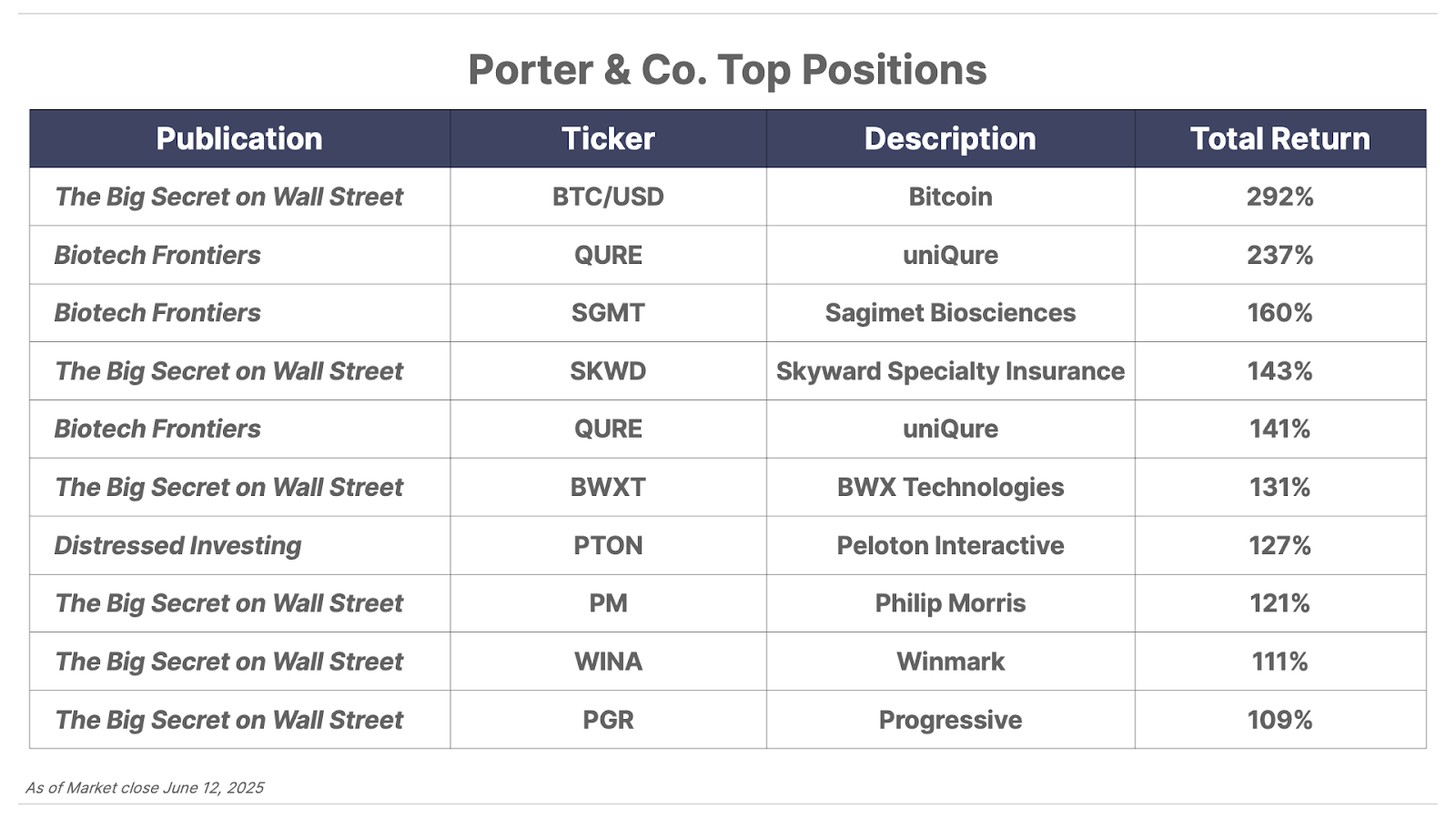 Porter & Co. Top Positions

| Publication | Ticker | Description | Total Return |
|---|---|---|---|
| The Big Secret on Wall Street | BTC/USD | Bitcoin | 292% |
| Biotech Frontiers | QURE | uniQure | 237% |
| Biotech Frontiers | SGMT | Sagimet Biosciences | 160% |
| The Big Secret on Wall Street | SKWD | Skyward Specialty Insurance | 143% |
| Biotech Frontiers | QURE | uniQure | 141% |
| The Big Secret on Wall Street | BWXT | BWX Technologies | 131% |
| Distressed Investing | PTON | Peloton Interactive | 127% |
| The Big Secret on Wall Street | PM | Philip Morris | 121% |
| The Big Secret on Wall Street | WINA | Winmark | 111% |
| The Big Secret on Wall Street | PGR | Progressive | 109% |

As of Market close June 12, 2025